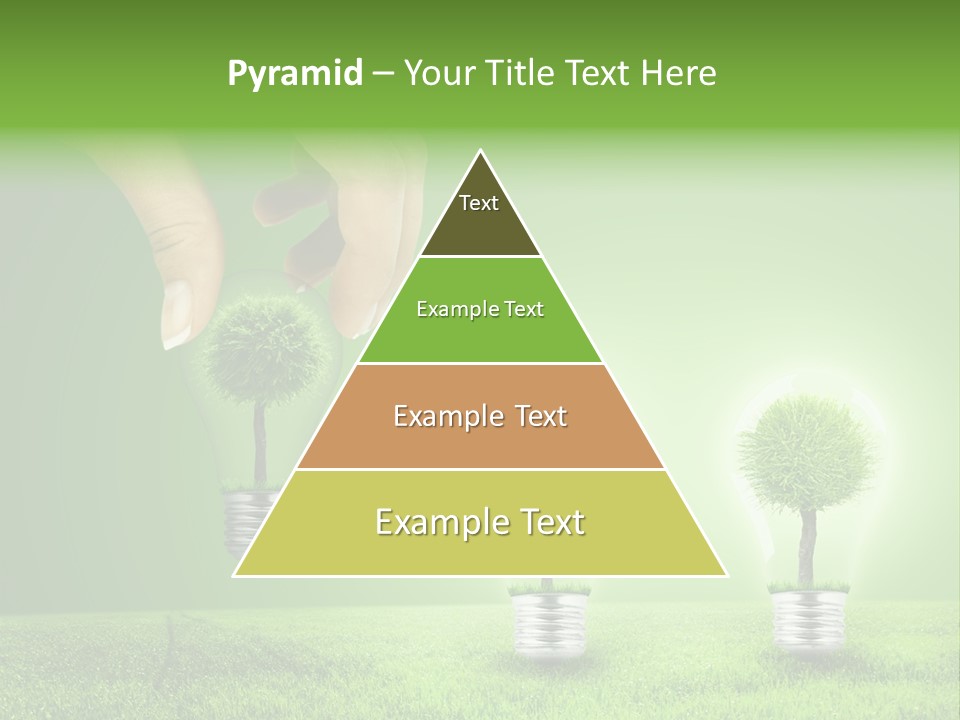 Pyramid – Your Title Text Here

Text

Example Text

Example Text

Example Text